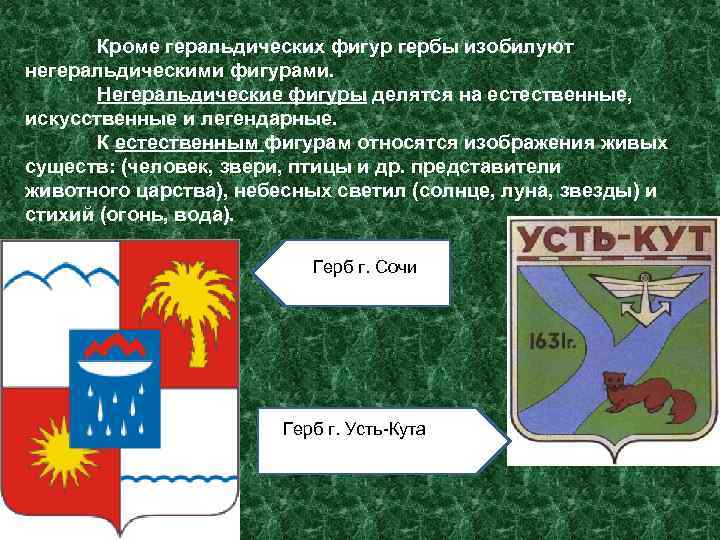 Кроме геральдических фигур гербы изобилуют негеральдическими фигурами.

Негеральдические фигуры делятся на естественные, искусственные и легендарные.

К естественным фигурам относятся изображения живых существ: (человек, звери, птицы и др. представители животного царства), небесных светил (солнце, луна, звезды) и стихий (огонь, вода).

Герб г. Сочи

УСТЬ-КУТ

1631г.

Герб г. Усть-Кута